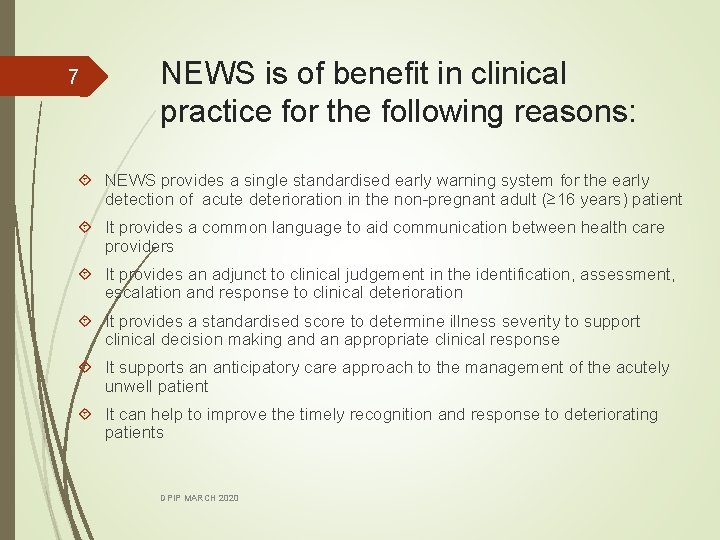 7

NEWS is of benefit in clinical practice for the following reasons:

NEWS provides a single standardised early warning system for the early detection of acute deterioration in the non-pregnant adult (≥16 years) patient

It provides a common language to aid communication between health care providers

It provides an adjunct to clinical judgement in the identification, assessment, escalation and response to clinical deterioration

It provides a standardised score to determine illness severity to support clinical decision making and an appropriate clinical response

It supports an anticipatory care approach to the management of the acutely unwell patient

It can help to improve the timely recognition and response to deteriorating patients

DPIP MARCH 2020